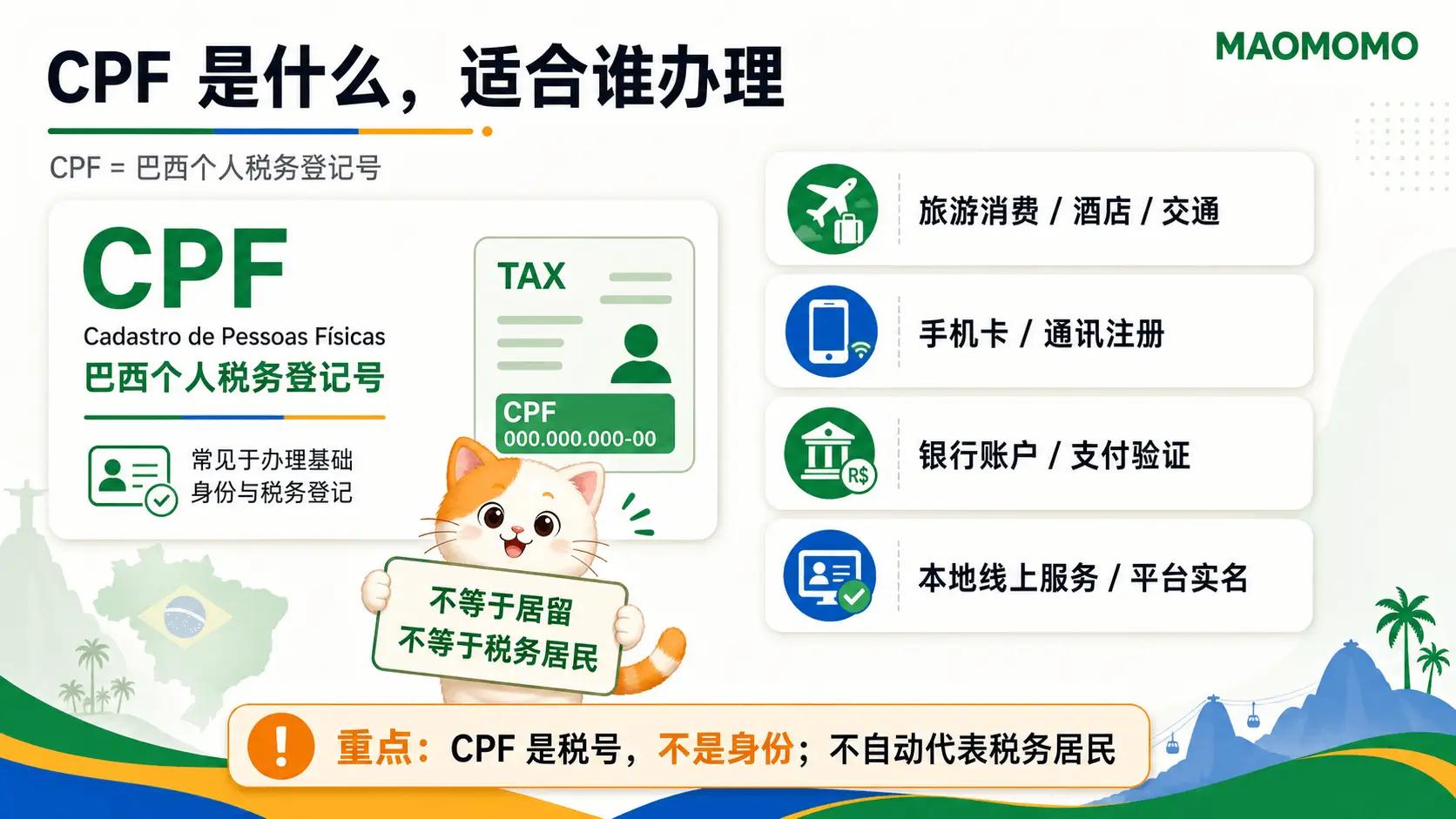 CPF 是什么，适合谁办理

MAOMOMO

CPF = 巴西个人税务登记号

CPF
Cadastro de Pessoas Físicas
巴西个人税务登记号

常见于办理基础身份与税务登记

TAX
CPF
000.000.000-00

不等于居留
不等于税务居民

旅游消费 / 酒店 / 交通

手机卡 / 通讯注册

R$
银行账户 / 支付验证

本地线上服务 / 平台实名

重点：CPF 是税号，不是身份；不自动代表税务居民